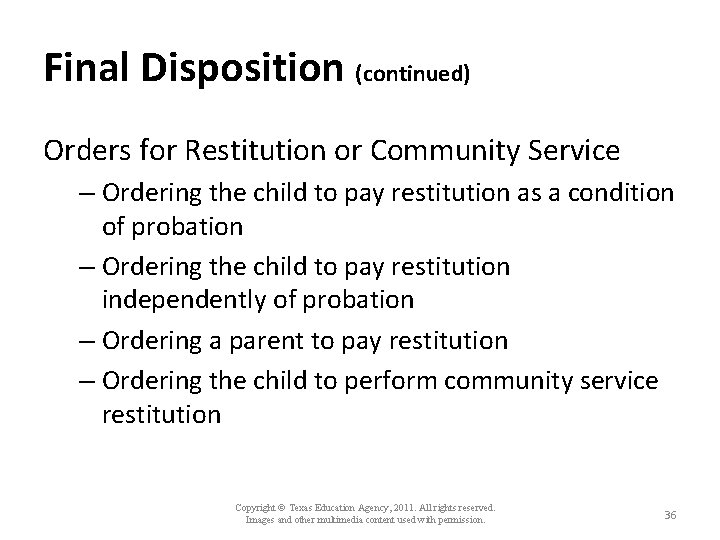 Final Disposition (continued)

Orders for Restitution or Community Service

– Ordering the child to pay restitution as a condition of probation

– Ordering the child to pay restitution independently of probation

– Ordering a parent to pay restitution

– Ordering the child to perform community service restitution

Copyright © Texas Education Agency, 2011. All rights reserved.
Images and other multimedia content used with permission.

36